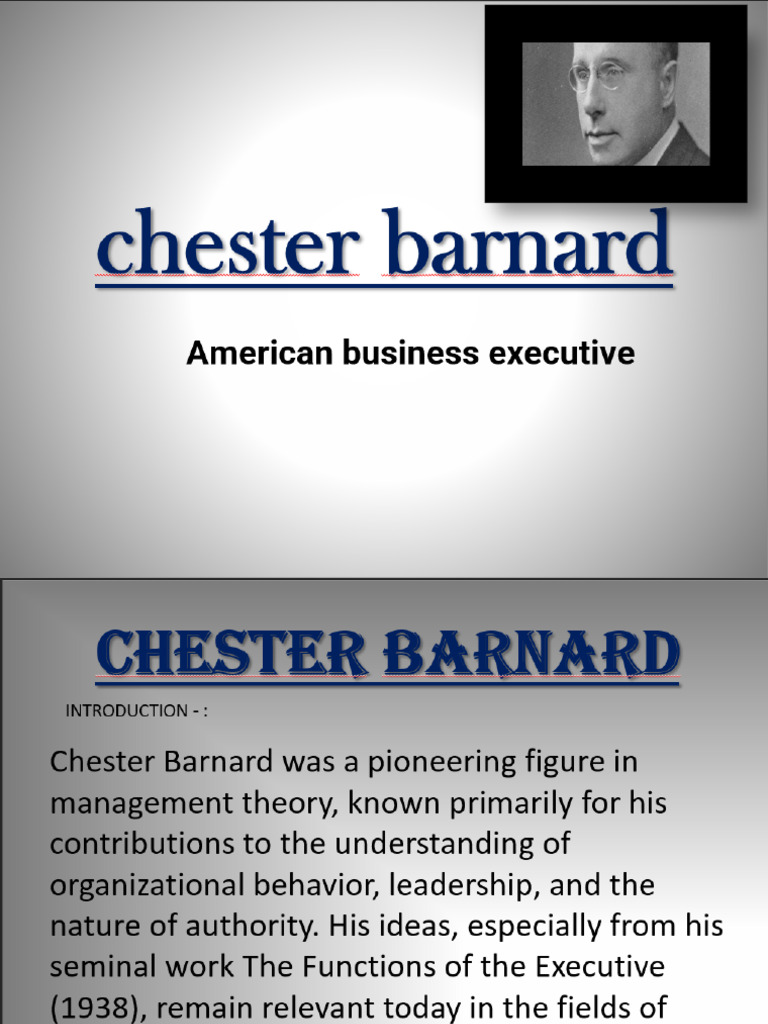 chester barnard

American business executive

CHESTER BARNARD

INTRODUCTION - :

Chester Barnard was a pioneering figure in management theory, known primarily for his contributions to the understanding of organizational behavior, leadership, and the nature of authority. His ideas, especially from his seminal work The Functions of the Executive (1938), remain relevant today in the fields of